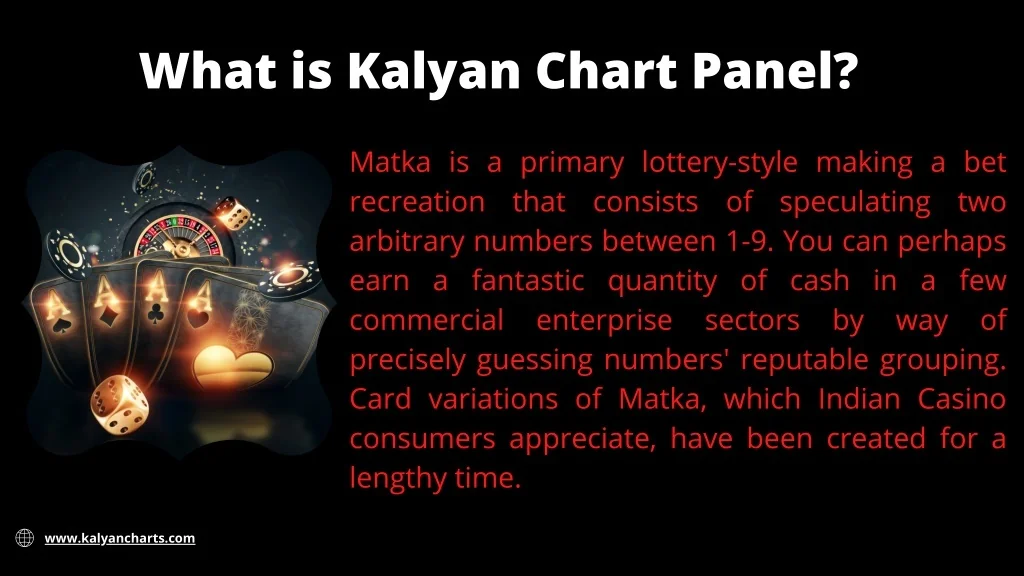 What is Kalyan Chart Panel?

Matka is a primary lottery-style making a bet recreation that consists of speculating two arbitrary numbers between 1-9. You can perhaps earn a fantastic quantity of cash in a few commercial enterprise sectors by way of precisely guessing numbers' reputable grouping. Card variations of Matka, which Indian Casino consumers appreciate, have been created for a lengthy time.

www.kalyancharts.com